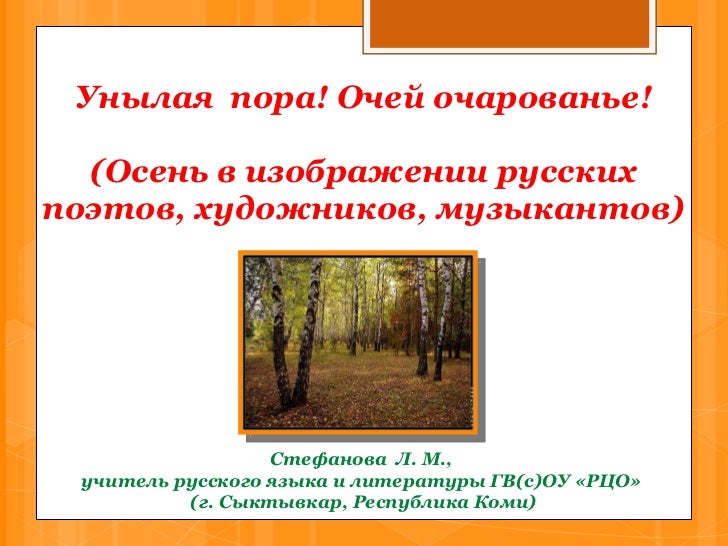 Унылая пора! Очей очарованье!

(Осень в изображении русских поэтов, художников, музыкантов)

Стефанова Л. М.,
учитель русского языка и литературы ГВ(с)ОУ «РЦО»
(г. Сыктывкар, Республика Коми)